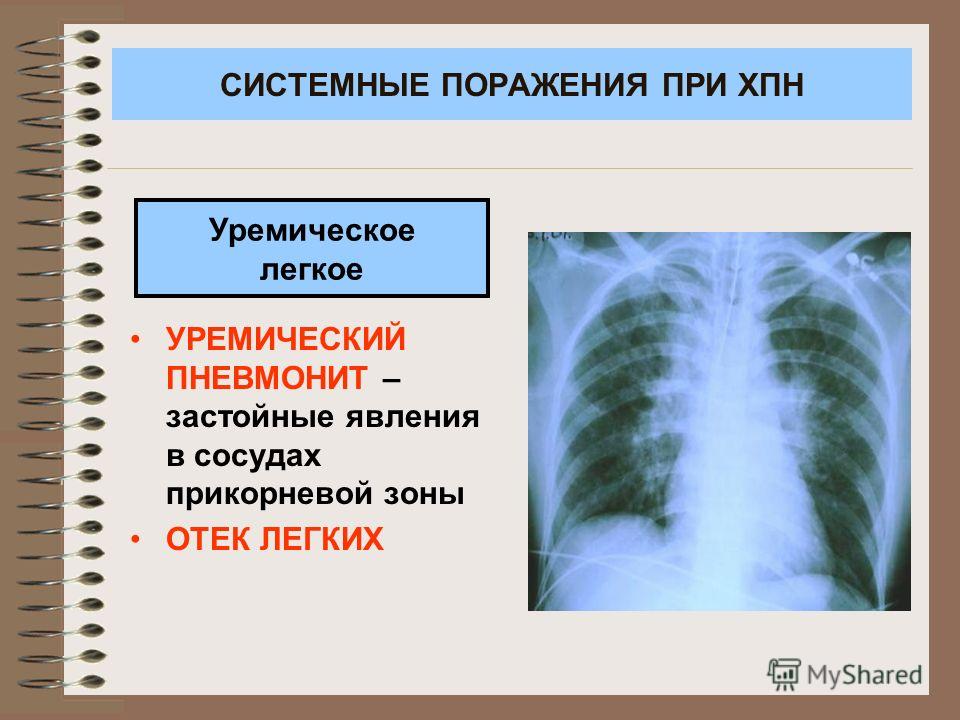 СИСТЕМНЫЕ ПОРАЖЕНИЯ ПРИ ХПН

Уремическое легкое

• УРЕМИЧЕСКИЙ ПНЕВМОНИТ – застойные явления в сосудах прикорневой зоны
• ОТЕК ЛЕГКИХ

MyShared